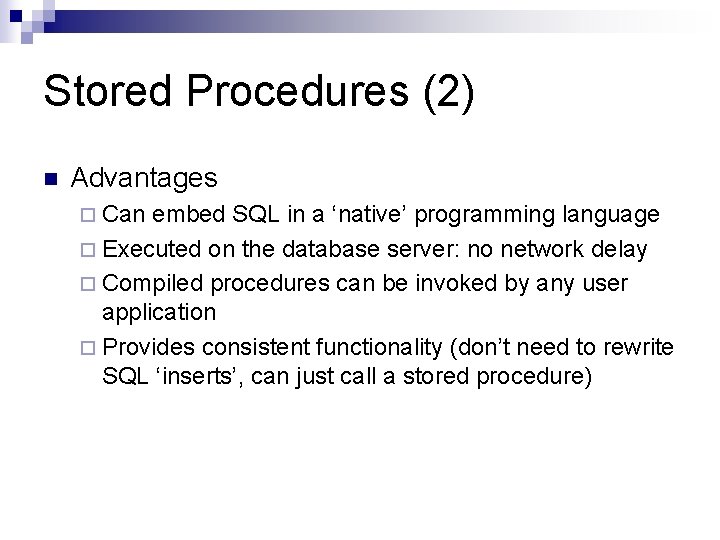 Stored Procedures (2)

Advantages

Can embed SQL in a ‘native’ programming language

Executed on the database server: no network delay

Compiled procedures can be invoked by any user application

Provides consistent functionality (don’t need to rewrite SQL ‘inserts’, can just call a stored procedure)